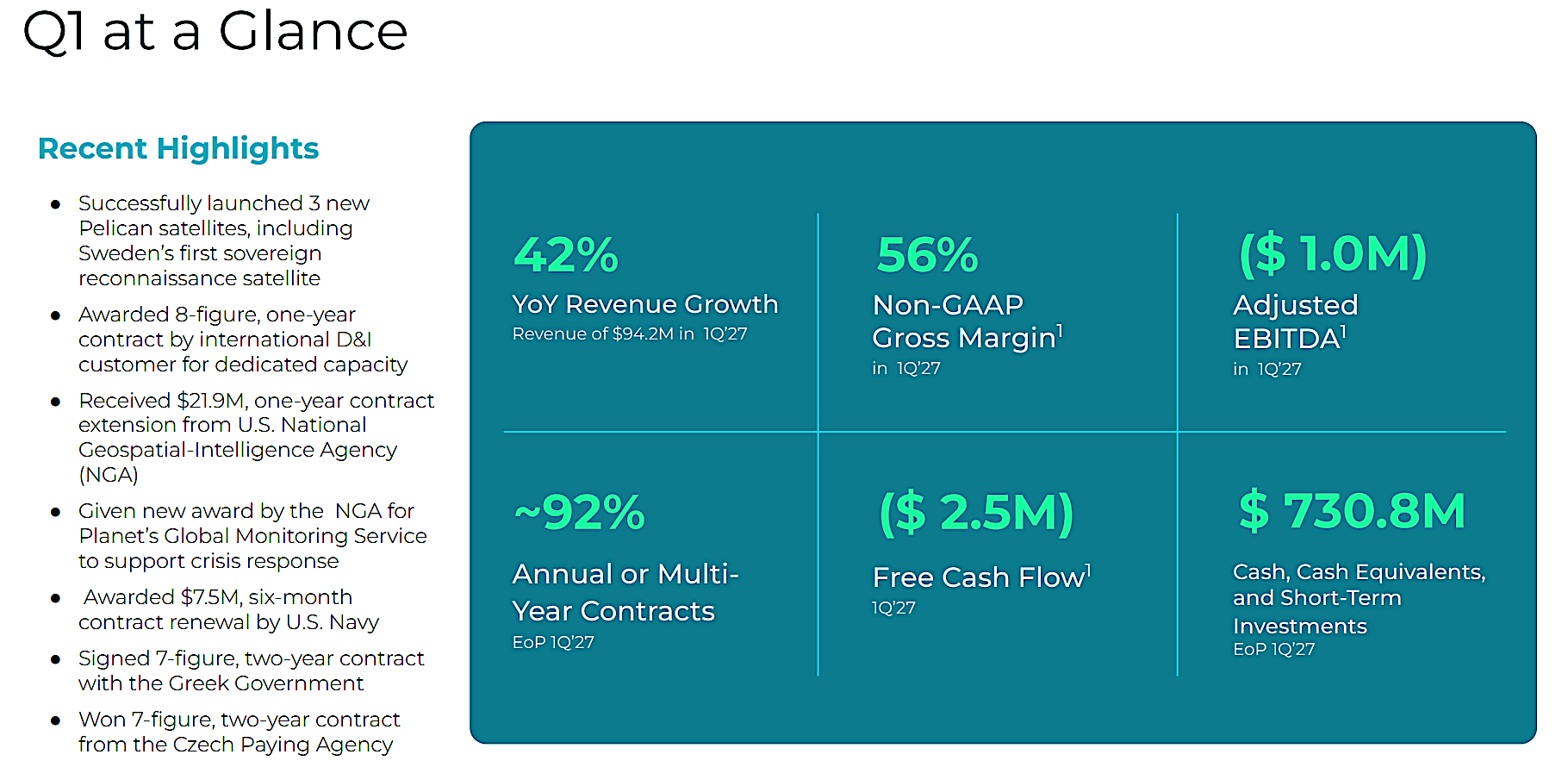 Q1 at a Glance

Recent Highlights

- Successfully launched 3 new Pelican satellites, including Sweden's first sovereign reconnaissance satellite
- Awarded 8-figure, one-year contract by international D&I customer for dedicated capacity
- Received \$21.9M, one-year contract extension from U.S. National Geospatial-Intelligence Agency (NGA)
- Given new award by the NGA for Planet's Global Monitoring Service to support crisis response
- Awarded \$7.5M, six-month contract renewal by U.S. Navy
- Signed 7-figure, two-year contract with the Greek Government
- Won 7-figure, two-year contract from the Czech Paying Agency

42%
YoY Revenue Growth
Revenue of \$94.2M in 1Q'27

56%
Non-GAAP Gross Margin$^1$
in 1Q'27

(\$ 1.0M)
Adjusted EBITDA$^1$
in 1Q'27

~92%
Annual or Multi-Year Contracts
EoP 1Q'27

(\$ 2.5M)
Free Cash Flow$^1$
1Q'27

\$ 730.8M
Cash, Cash Equivalents, and Short-Term Investments
EoP 1Q'27